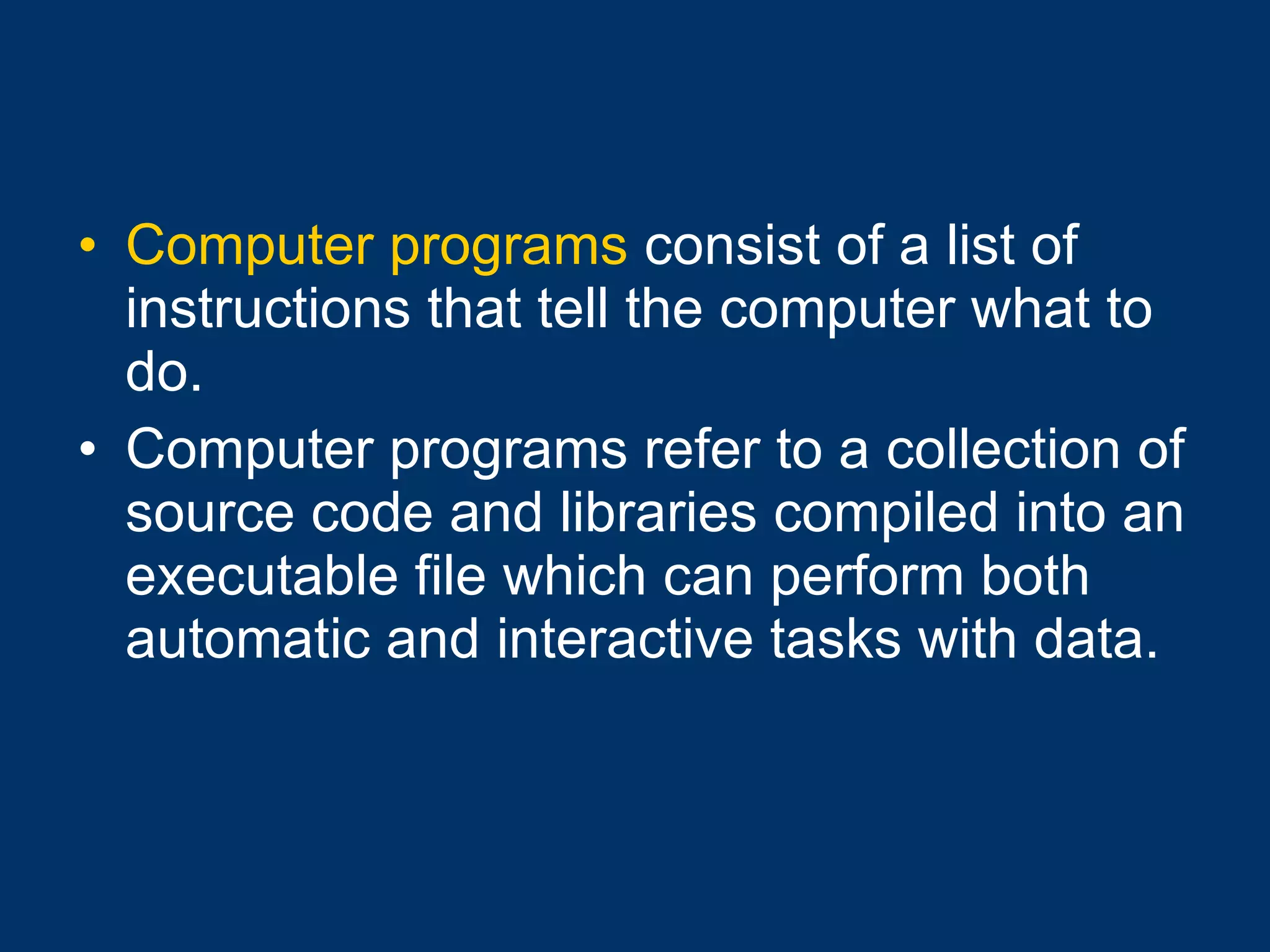 • Computer programs consist of a list of instructions that tell the computer what to do.

• Computer programs refer to a collection of source code and libraries compiled into an executable file which can perform both automatic and interactive tasks with data.